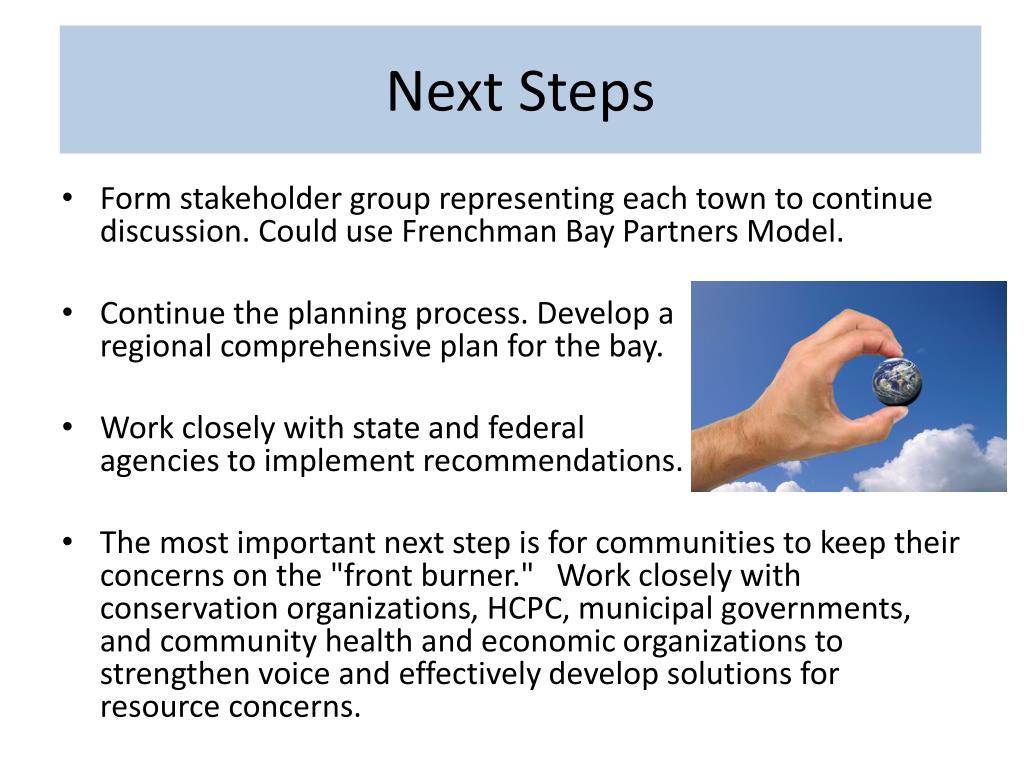 Next Steps

• Form stakeholder group representing each town to continue discussion. Could use Frenchman Bay Partners Model.

• Continue the planning process. Develop a regional comprehensive plan for the bay.

• Work closely with state and federal agencies to implement recommendations.

• The most important next step is for communities to keep their concerns on the "front burner." Work closely with conservation organizations, HCPC, municipal governments, and community health and economic organizations to strengthen voice and effectively develop solutions for resource concerns.